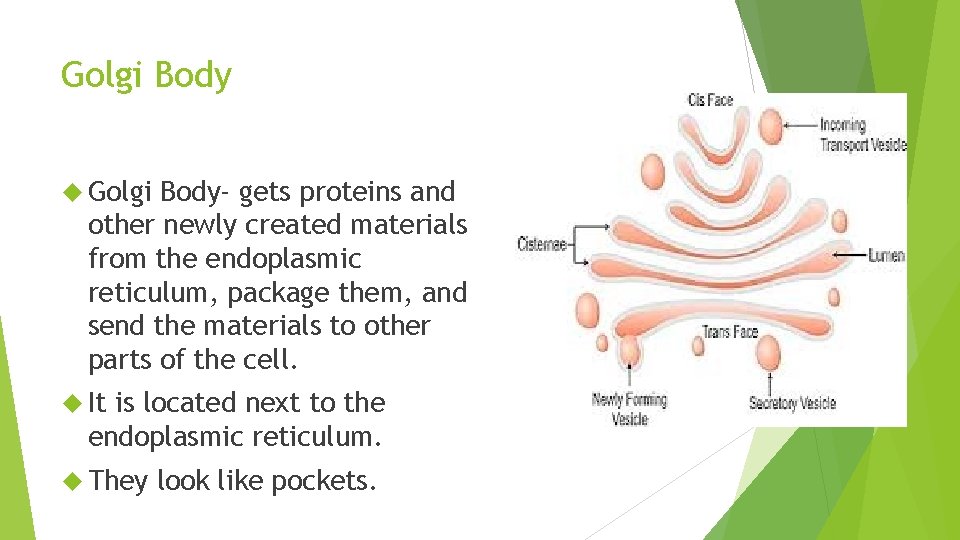 Golgi Body

Golgi Body- gets proteins and other newly created materials from the endoplasmic reticulum, package them, and send the materials to other parts of the cell.

It is located next to the endoplasmic reticulum.

They look like pockets.

Cis Face

Incoming Transport Vesicle

Cisternae

Lumen

Trans Face

Newly Forming Vesicle

Secretory Vesicle